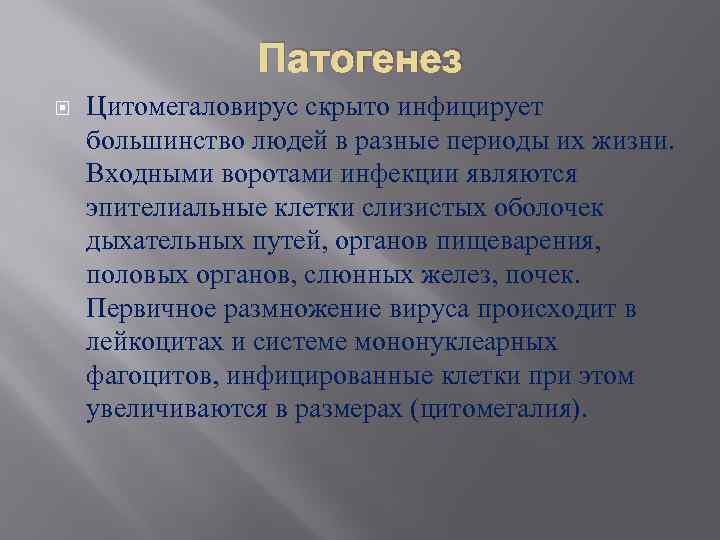 Патогенез

Цитомегаловирус скрыто инфицирует большинство людей в разные периоды их жизни. Входными воротами инфекции являются эпителиальные клетки слизистых оболочек дыхательных путей, органов пищеварения, половых органов, слюнных желез, почек. Первичное размножение вируса происходит в лейкоцитах и системе мононуклеарных фагоцитов, инфицированные клетки при этом увеличиваются в размерах (цитомегалия).